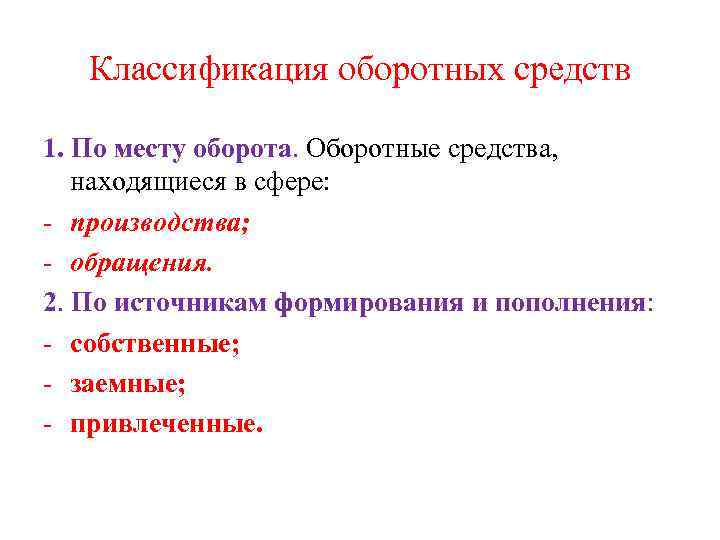 Классификация оборотных средств

1. По месту оборота. Оборотные средства, находящиеся в сфере:

- производства;
- обращения.

2. По источникам формирования и пополнения:

- собственные;
- заемные;
- привлеченные.